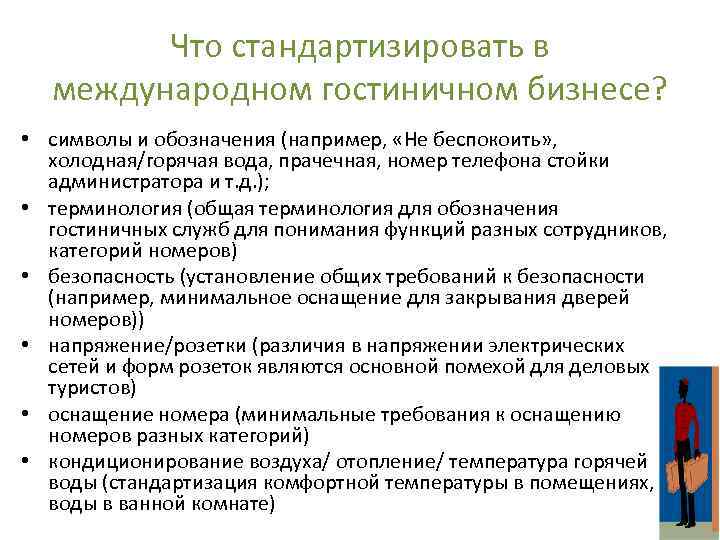 Что стандартизировать в международном гостиничном бизнесе?

• символы и обозначения (например, «Не беспокоить», холодная/горячая вода, прачечная, номер телефона стойки администратора и т.д.);
• терминология (общая терминология для обозначения гостиничных служб для понимания функций разных сотрудников, категорий номеров)
• безопасность (установление общих требований к безопасности (например, минимальное оснащение для закрывания дверей номеров))
• напряжение/розетки (различия в напряжении электрических сетей и форм розеток являются основной помехой для деловых туристов)
• оснащение номера (минимальные требования к оснащению номеров разных категорий)
• кондиционирование воздуха/ отопление/ температура горячей воды (стандартизация комфортной температуры в помещениях, воды в ванной комнате)